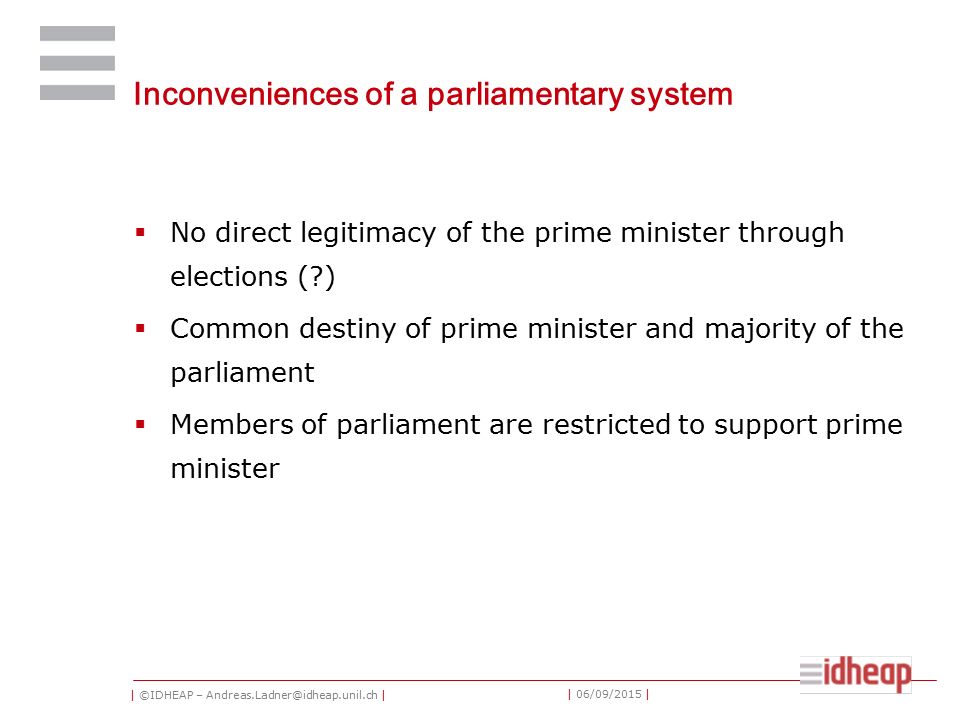 Inconveniences of a parliamentary system

▪ No direct legitimacy of the prime minister through elections (?)

▪ Common destiny of prime minister and majority of the parliament

▪ Members of parliament are restricted to support prime minister

| ©IDHEAP – Andreas.Ladner@idheap.unil.ch | | 06/09/2015 |

idheap